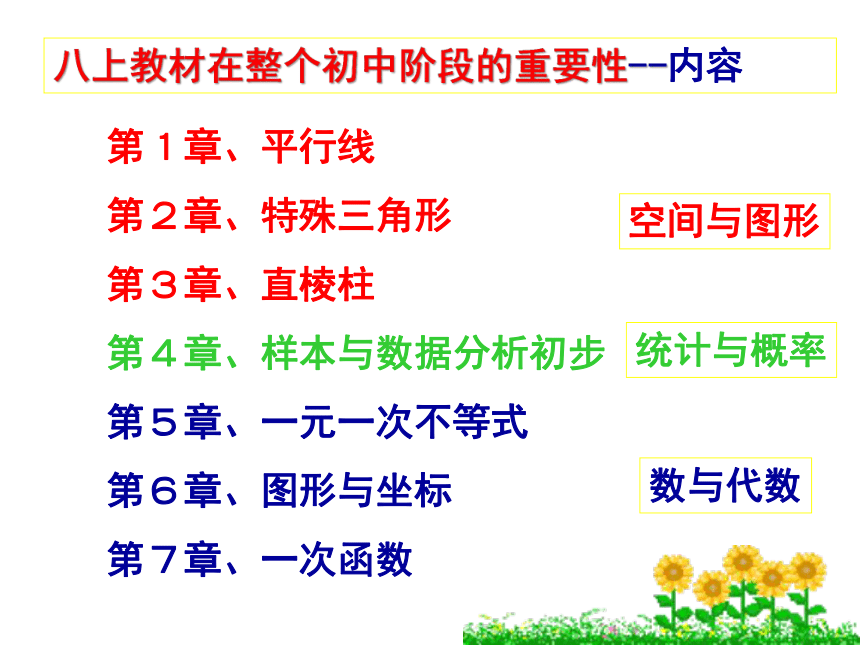 八上教材在整个初中阶段的重要性--内容

第１章、平行线

第２章、特殊三角形

空间与图形

第３章、直棱柱

第４章、样本与数据分析初步

统计与概率

第５章、一元一次不等式

第６章、图形与坐标

数与代数

第７章、一次函数